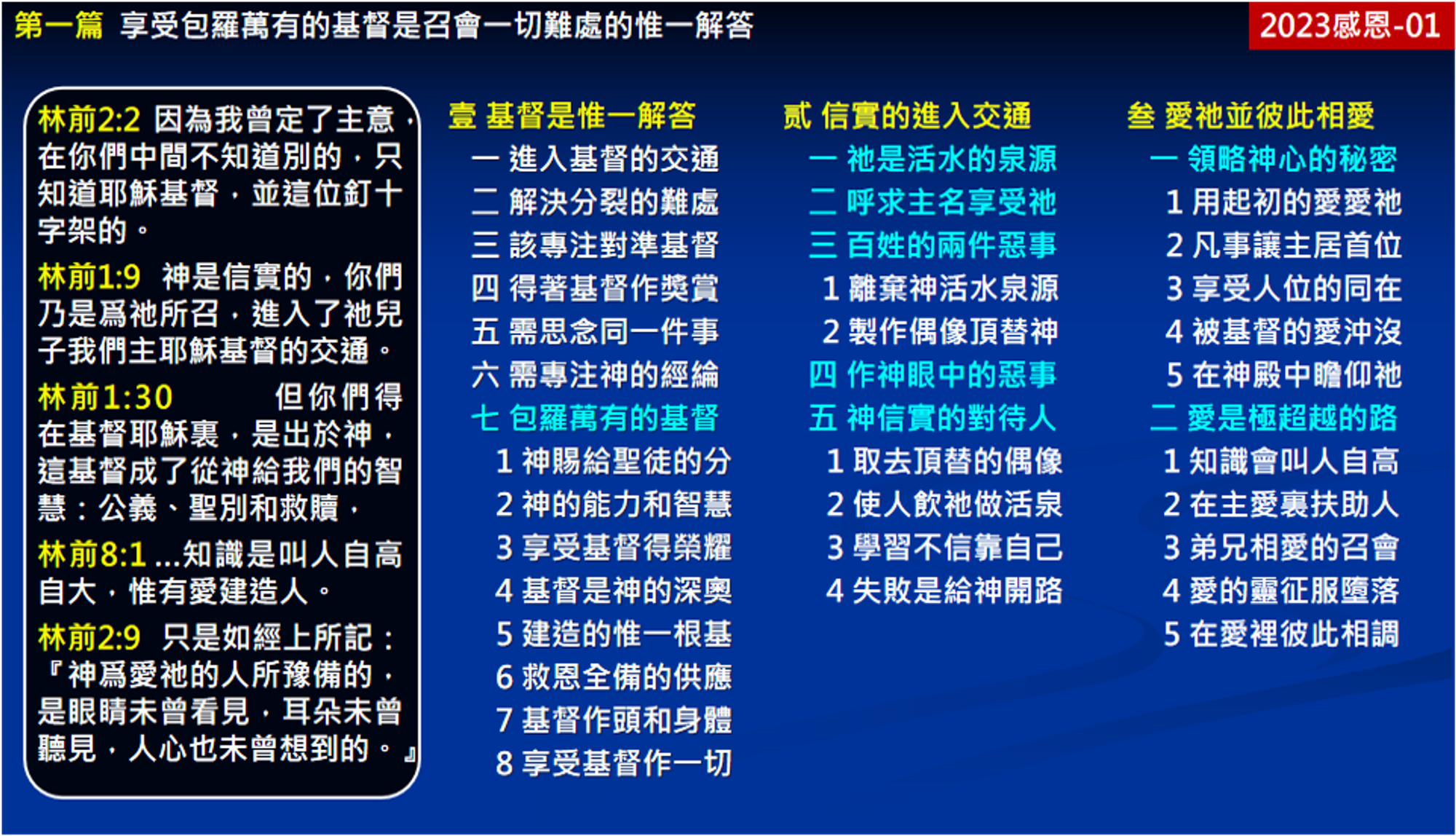 第一篇 享受包羅萬有的基督是召會一切難處的惟一解答

2023感恩-01

林前2:2 因為我曾定了主意，在你們中間不知道別的，只知道耶穌基督，並這位釘十字架的。

林前1:9 神是信實的，你們乃是爲祂所召，進入了祂兒子我們主耶穌基督的交通。

林前1:30 但你們得在基督耶穌裏，是出於神，這基督成了從神給我們的智慧：公義、聖別和救贖，

林前8:1 ...知識是叫人自高自大，惟有愛建造人。

林前2:9 只是如經上所記：『神爲愛祂的人所豫備的，是眼睛未曾看見，耳朵未曾聽見，人心也未曾想到的。』

壹 基督是惟一解答
一 進入基督的交通
二 解決分裂的難處
三 該專注對準基督
四 得著基督作獎賞
五 需思念同一件事
六 需專注神的經綸
七 包羅萬有的基督
1 神賜給聖徒的分
2 神的能力和智慧
3 享受基督得榮耀
4 基督是神的深奧
5 建造的惟一根基
6 救恩全備的供應
7 基督作頭和身體
8 享受基督作一切

貳 信實的進入交通
一 祂是活水的泉源
二 呼求主名享受祂
三 百姓的兩件惡事
1 離棄神活水泉源
2 製作偶像頂替神
四 作神眼中的惡事
五 神信實的對待人
1 取去頂替的偶像
2 使人飲祂做活泉
3 學習不信靠自己
4 失敗是給神開路

叁 愛祂並彼此相愛
一 領略神心的秘密
1 用起初的愛愛祂
2 凡事讓主居首位
3 享受人位的同在
4 被基督的愛沖沒
5 在神殿中瞻仰祂
二 愛是極超越的路
1 知識會叫人自高
2 在主愛裏扶助人
3 弟兄相愛的召會
4 愛的靈征服墮落
5 在愛裡彼此相調